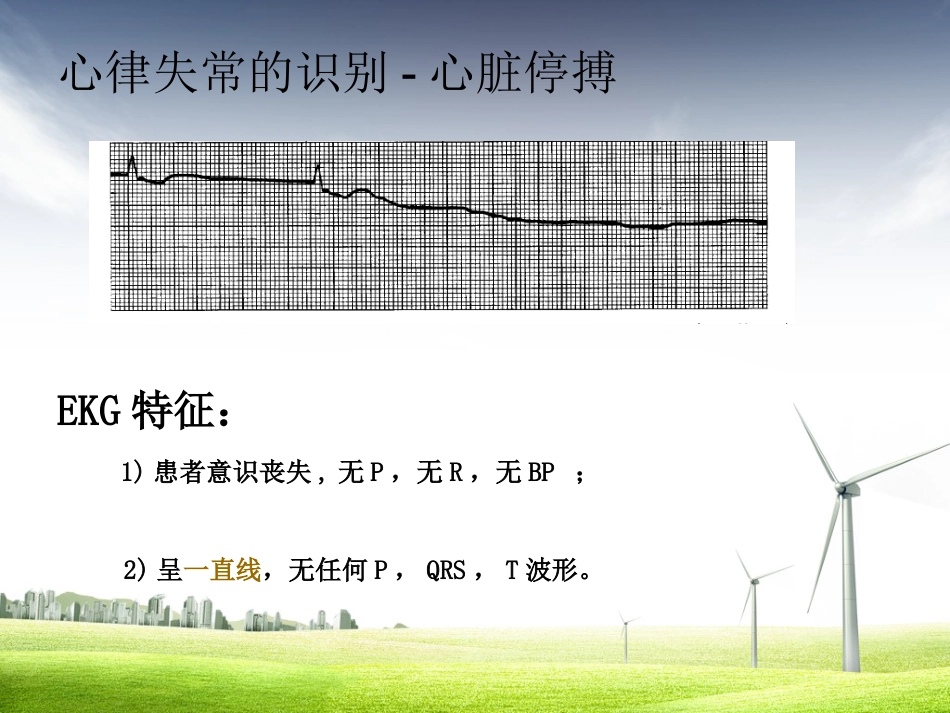 心律失常的识别 - 心脏停搏

EKG 特征：

1) 患者意识丧失，无 P ，无 R ，无 BP ；

2) 呈一直线，无任何 P ， QRS ， T 波形。